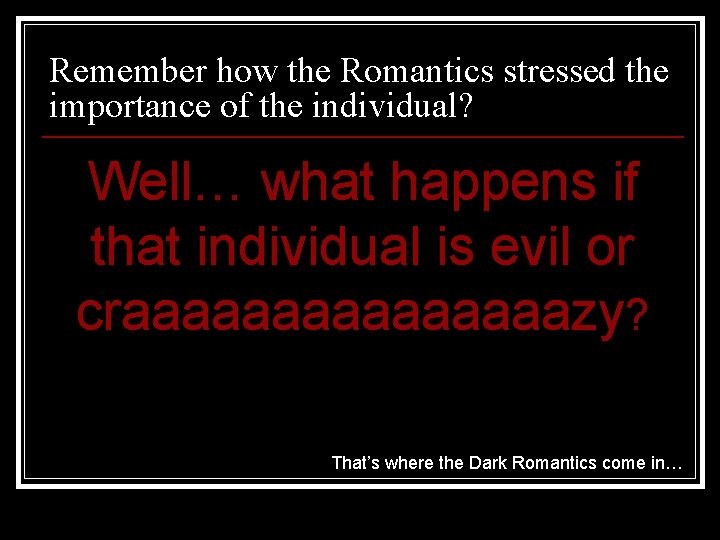 Remember how the Romantics stressed the importance of the individual?

Well… what happens if that individual is evil or craaaaaaaaaaaaaaaazy?

That's where the Dark Romantics come in…